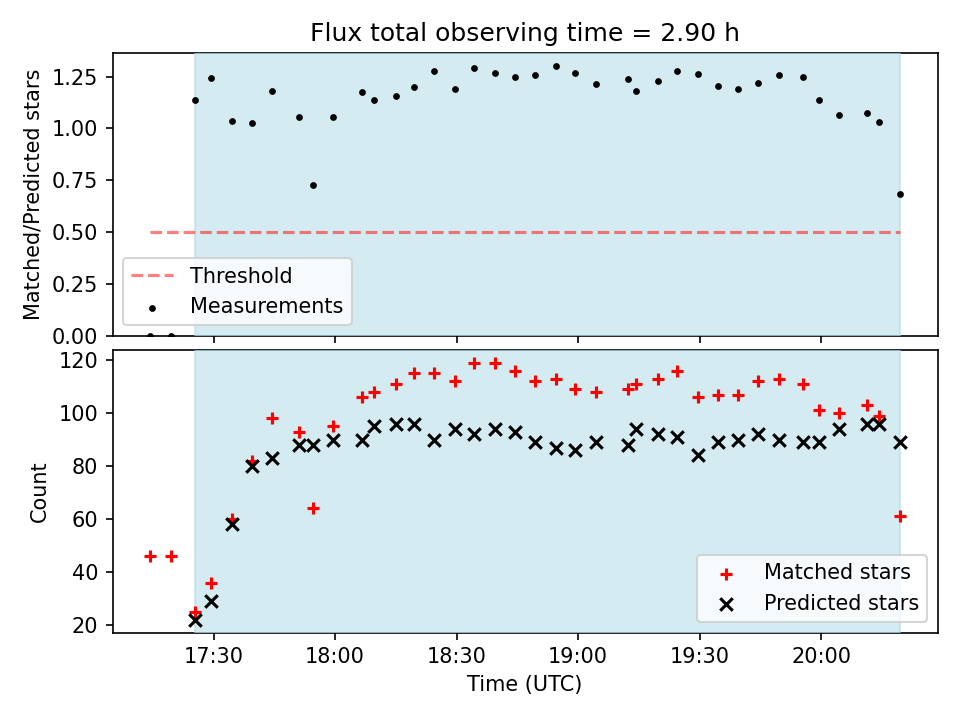 Flux total observing time = 2.90 h

Matched/Predicted stars

1.25
1.00
0.75
0.50
0.25
0.00

Threshold
Measurements

Count

120
100
80
60
40
20

Matched stars
Predicted stars

17:30
18:00
18:30
19:00
19:30
20:00

Time (UTC)